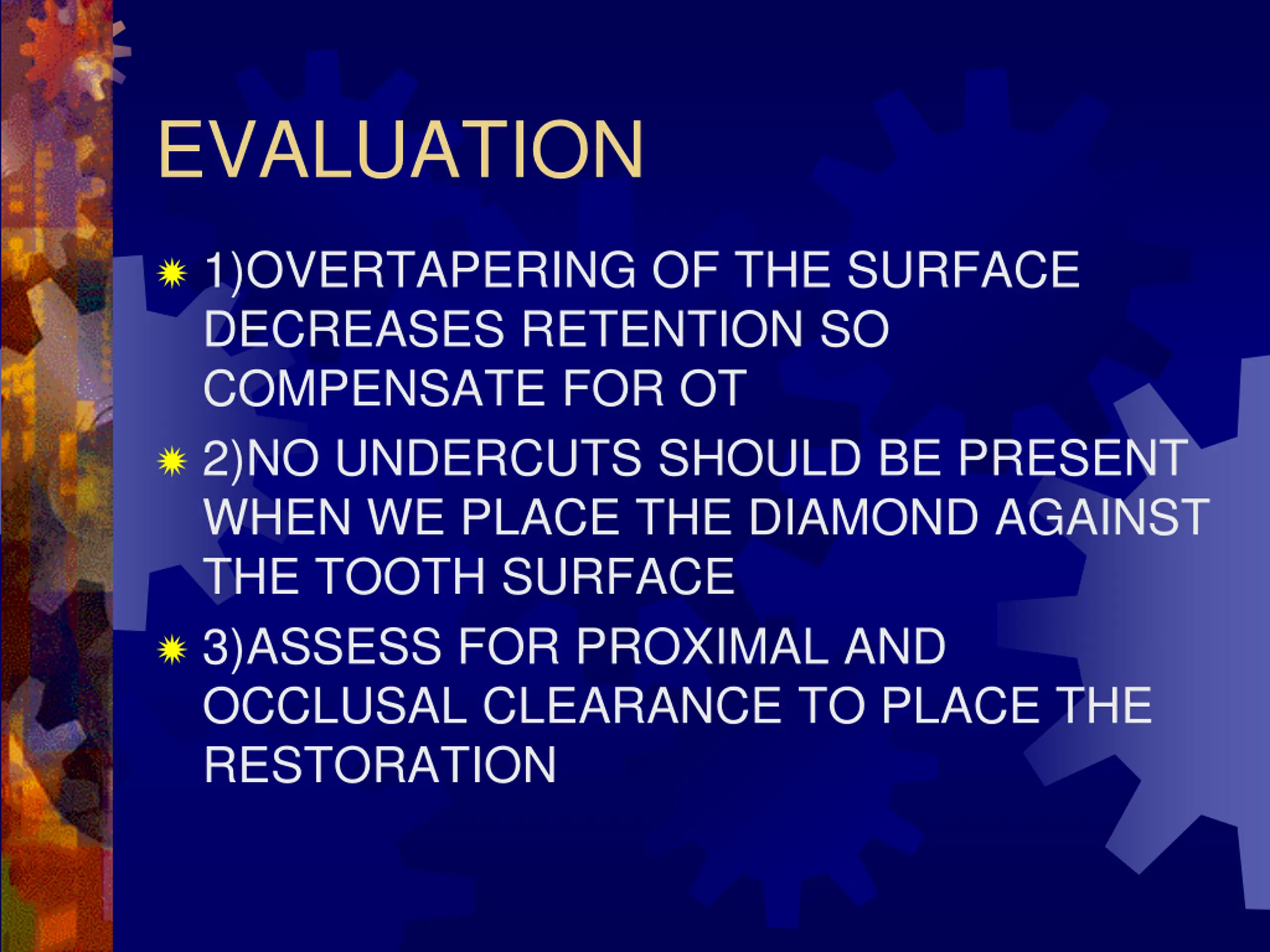 EVALUATION

1)OVERTAPERING OF THE SURFACE DECREASES RETENTION SO COMPENSATE FOR OT

2)NO UNDERCUTS SHOULD BE PRESENT WHEN WE PLACE THE DIAMOND AGAINST THE TOOTH SURFACE

3)ASSESS FOR PROXIMAL AND OCCLUSAL CLEARANCE TO PLACE THE RESTORATION